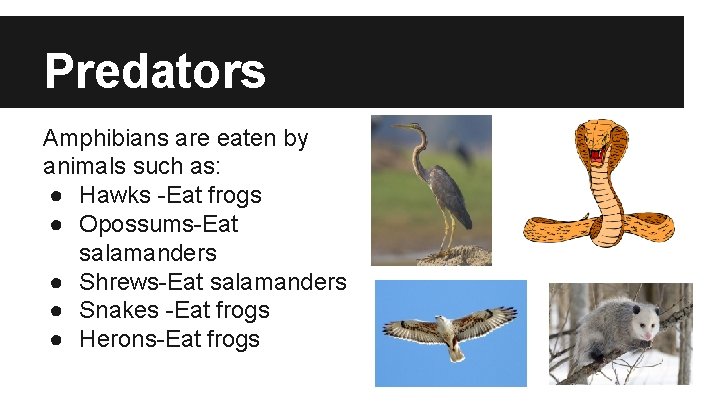 Predators

Amphibians are eaten by animals such as:
● Hawks -Eat frogs
● Opossums-Eat salamanders
● Shrews-Eat salamanders
● Snakes -Eat frogs
● Herons-Eat frogs